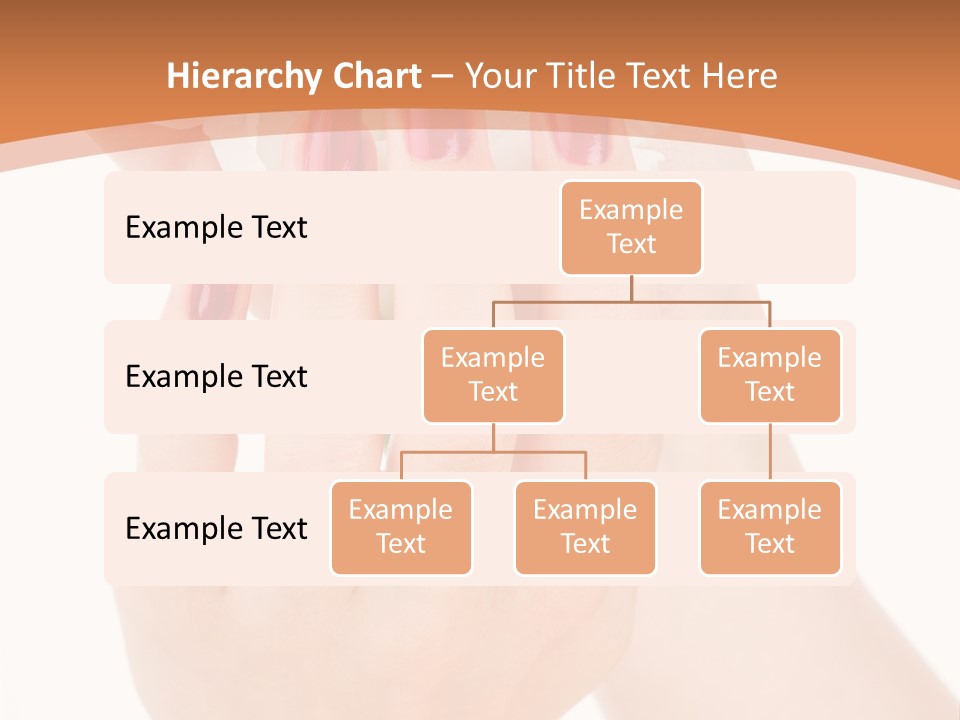 Hierarchy Chart – Your Title Text Here

Example Text

Example Text

Example Text

Example Text

Example Text

Example Text

Example Text

Example Text

Example Text